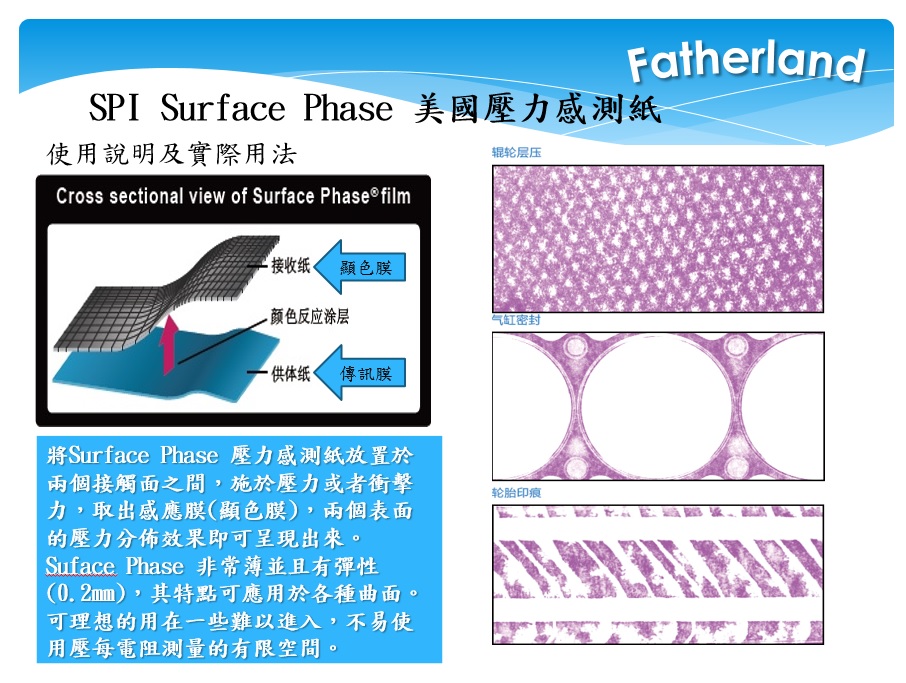 Fatherland

SPI Surface Phase 美國壓力感測紙

使用說明及實際用法

Cross sectional view of Surface Phase® film

接收纸

顯色膜

颜色反应涂层

供体纸

傳訊膜

將Surface Phase 壓力感測紙放置於兩個接觸面之間，施於壓力或者衝擊力，取出感應膜(顯色膜)，兩個表面的壓力分佈效果即可呈現出來。
Suface Phase 非常薄並且有彈性(0.2mm)，其特點可應用於各種曲面。可理想的用在一些難以進入，不易使用壓每電阻測量的有限空間。

辊轮层压

气缸密封

轮胎印痕